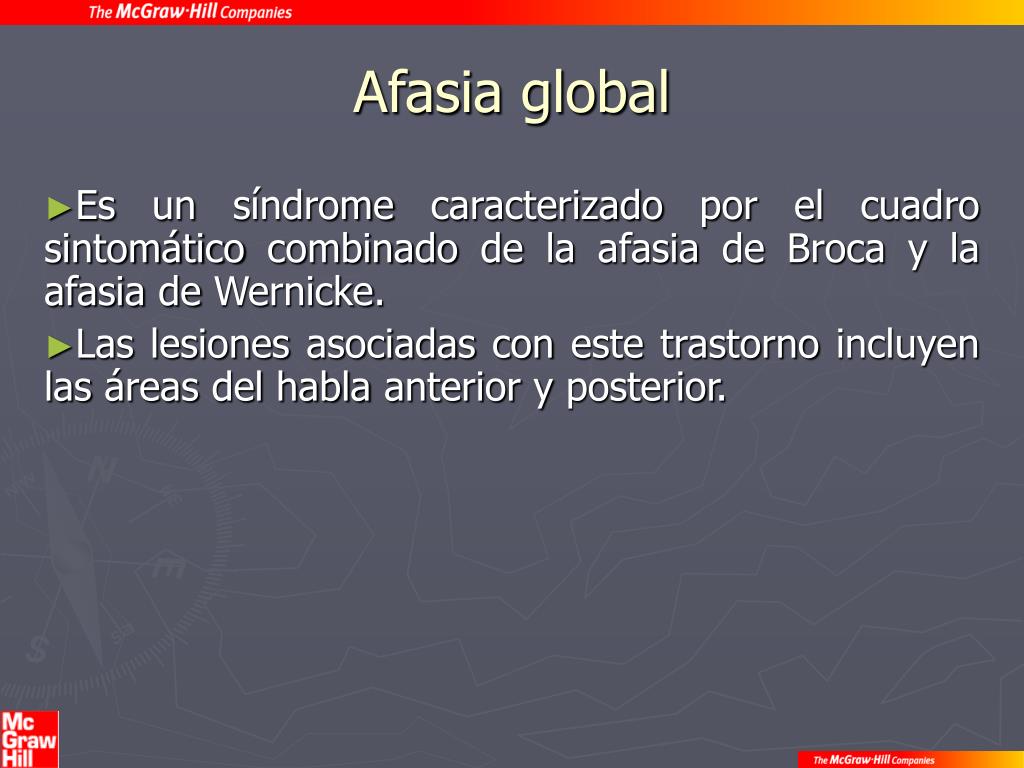 The McGraw·Hill Companies

Afasia global

►Es un síndrome caracterizado por el cuadro sintomático combinado de la afasia de Broca y la afasia de Wernicke.

►Las lesiones asociadas con este trastorno incluyen las áreas del habla anterior y posterior.

Mc Graw Hill

The McGraw·Hill Companies